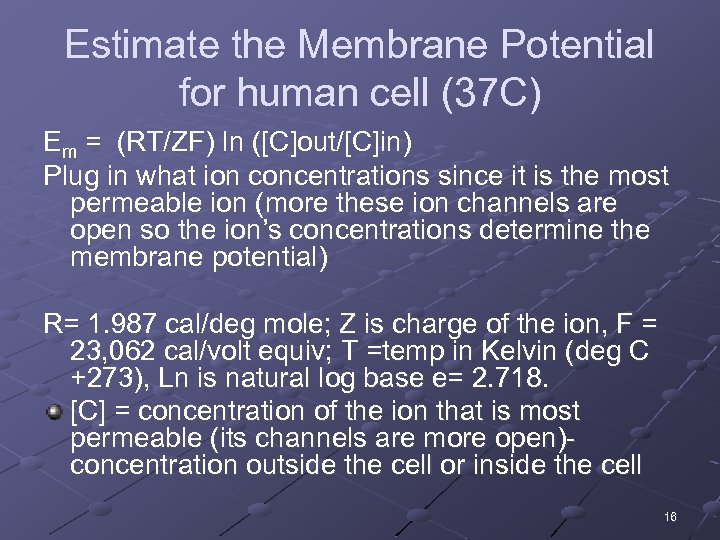 Estimate the Membrane Potential for human cell (37C)

$E_m$ = (RT/ZF) ln ([C]out/[C]in)

Plug in what ion concentrations since it is the most permeable ion (more these ion channels are open so the ion's concentrations determine the membrane potential)

R= 1.987 cal/deg mole; Z is charge of the ion, F = 23,062 cal/volt equiv; T =temp in Kelvin (deg C +273), Ln is natural log base e= 2.718.

[C] = concentration of the ion that is most permeable (its channels are more open)- concentration outside the cell or inside the cell

16